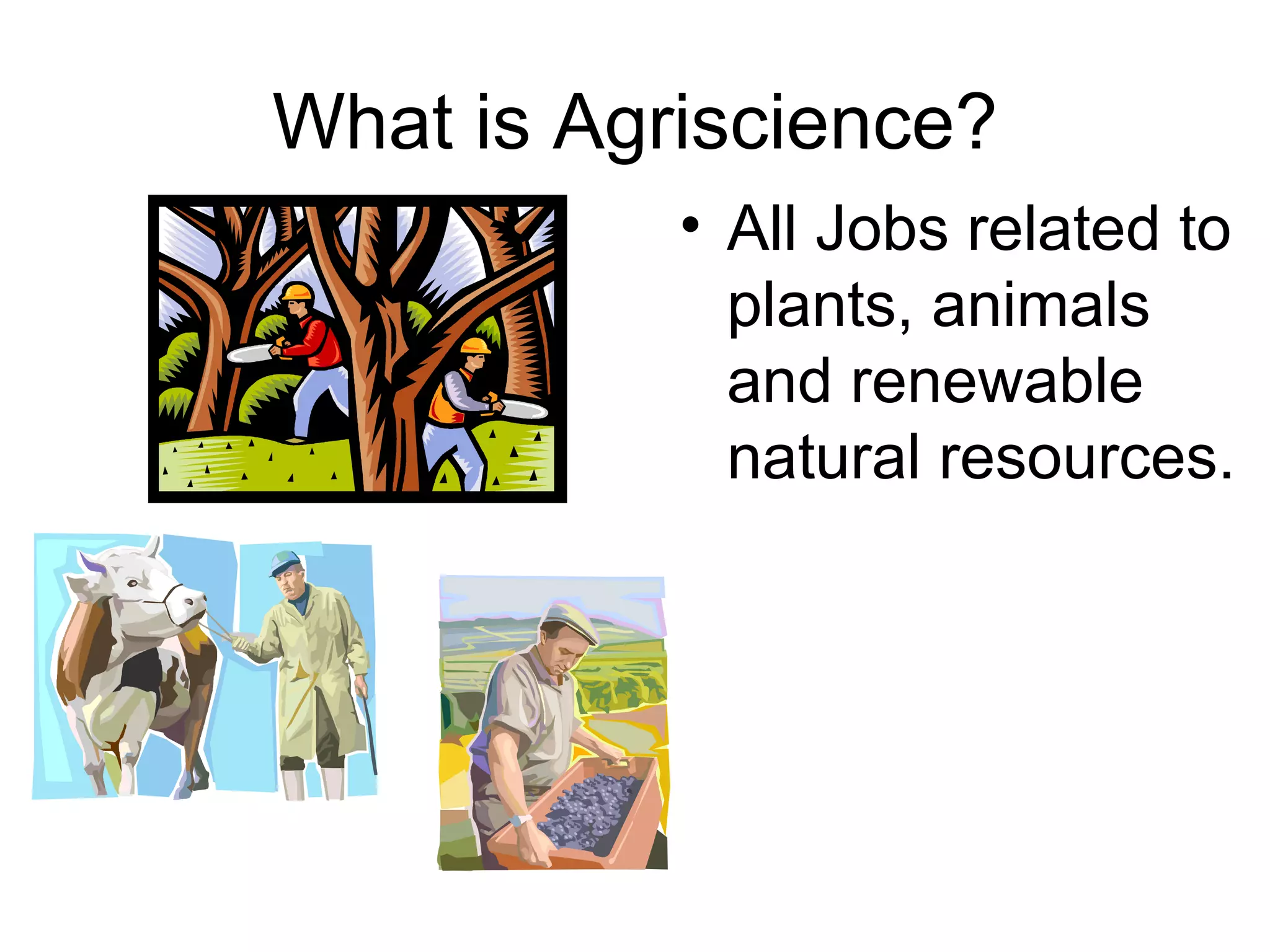 What is Agriscience?

• All Jobs related to plants, animals and renewable natural resources.